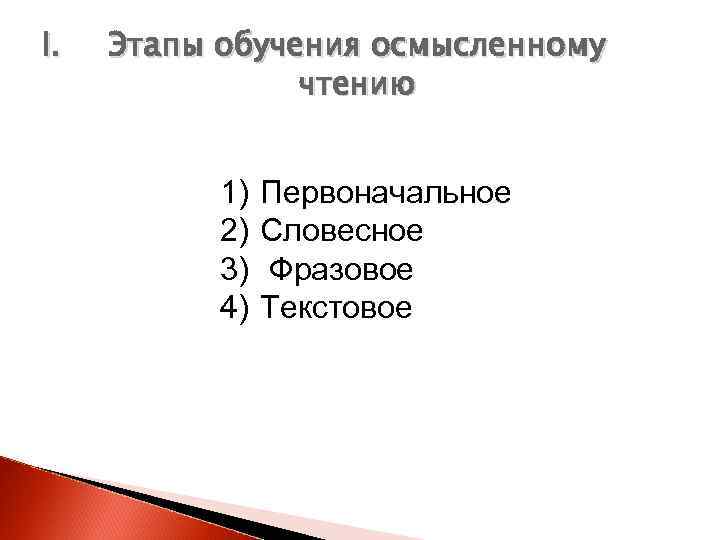 I. Этапы обучения осмысленному чтению

1) Первоначальное
2) Словесное
3) Фразовое
4) Текстовое